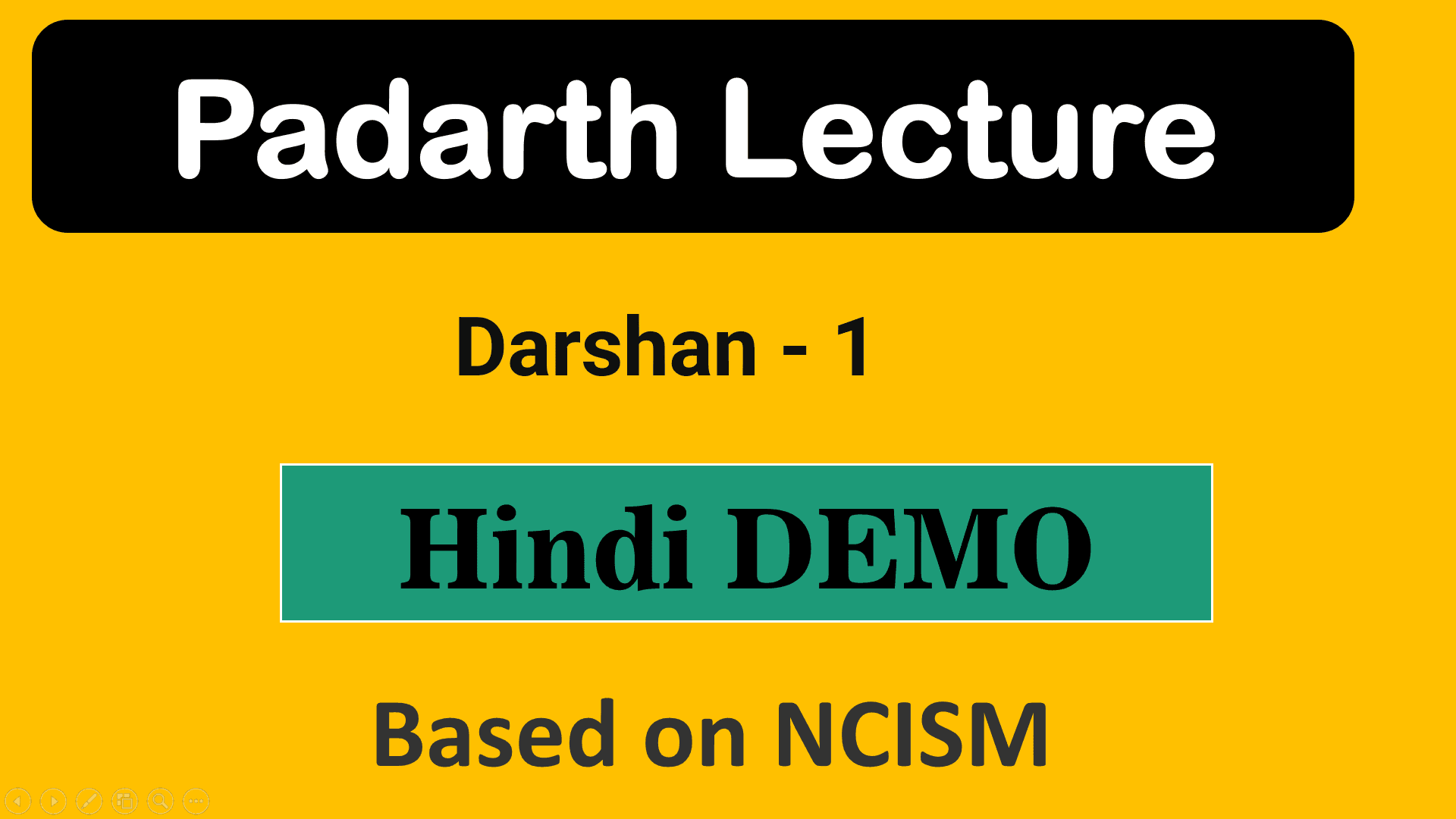 Padarth Lecture

Darshan - 1

Hindi DEMO

Based on NCISM